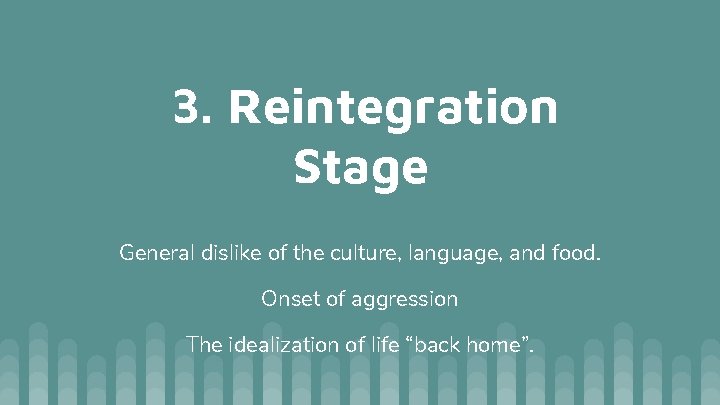 3. Reintegration Stage

General dislike of the culture, language, and food.

Onset of aggression

The idealization of life “back home”.